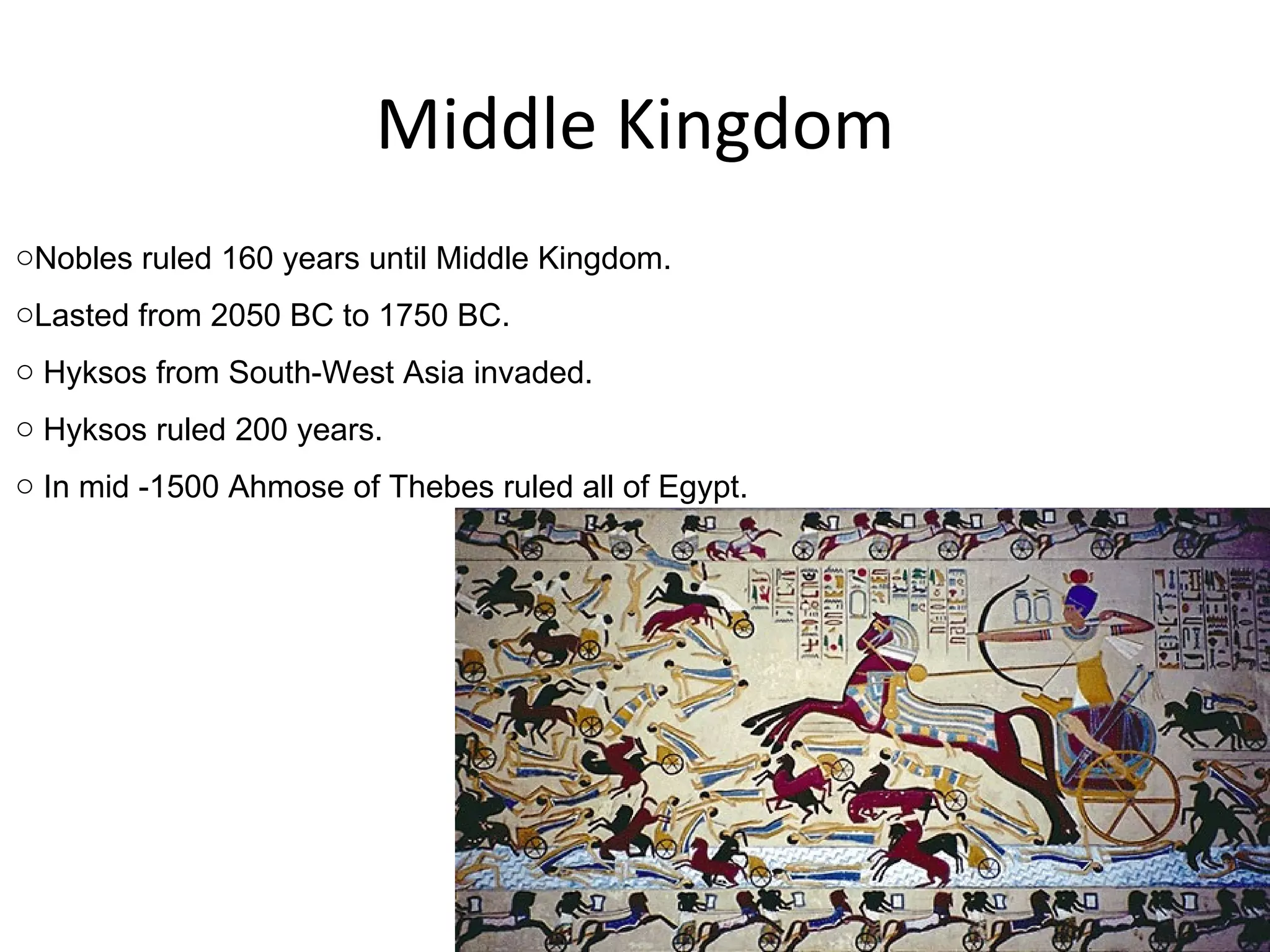 Middle Kingdom

○Nobles ruled 160 years until Middle Kingdom.

○Lasted from 2050 BC to 1750 BC.

○ Hyksos from South-West Asia invaded.

○ Hyksos ruled 200 years.

○ In mid -1500 Ahmose of Thebes ruled all of Egypt.